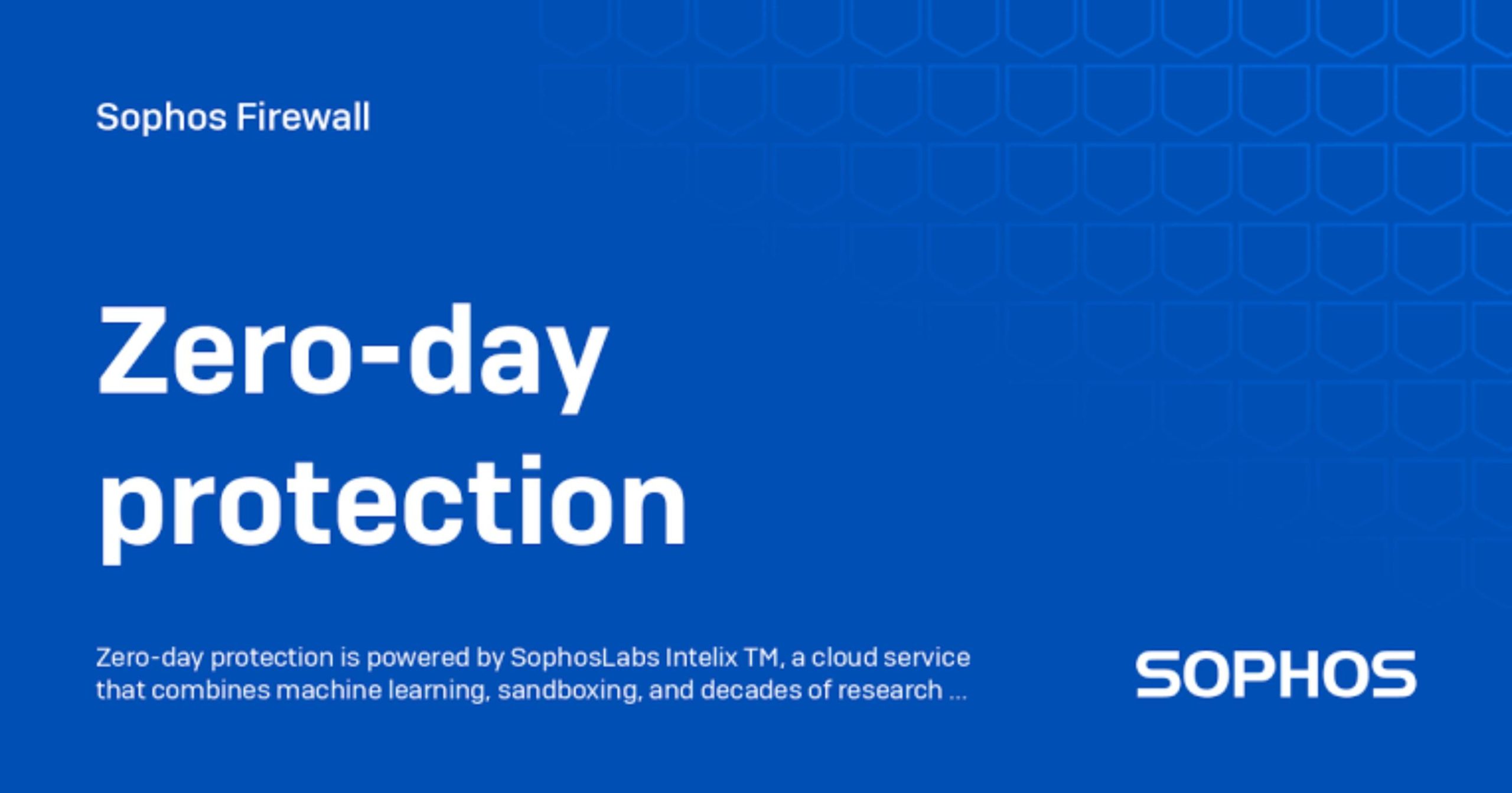 Sophos Firewall

Zero-day protection

Zero-day protection is powered by SophosLabs Intelix TM, a cloud service that combines machine learning, sandboxing, and decades of research ...

SOPHOS